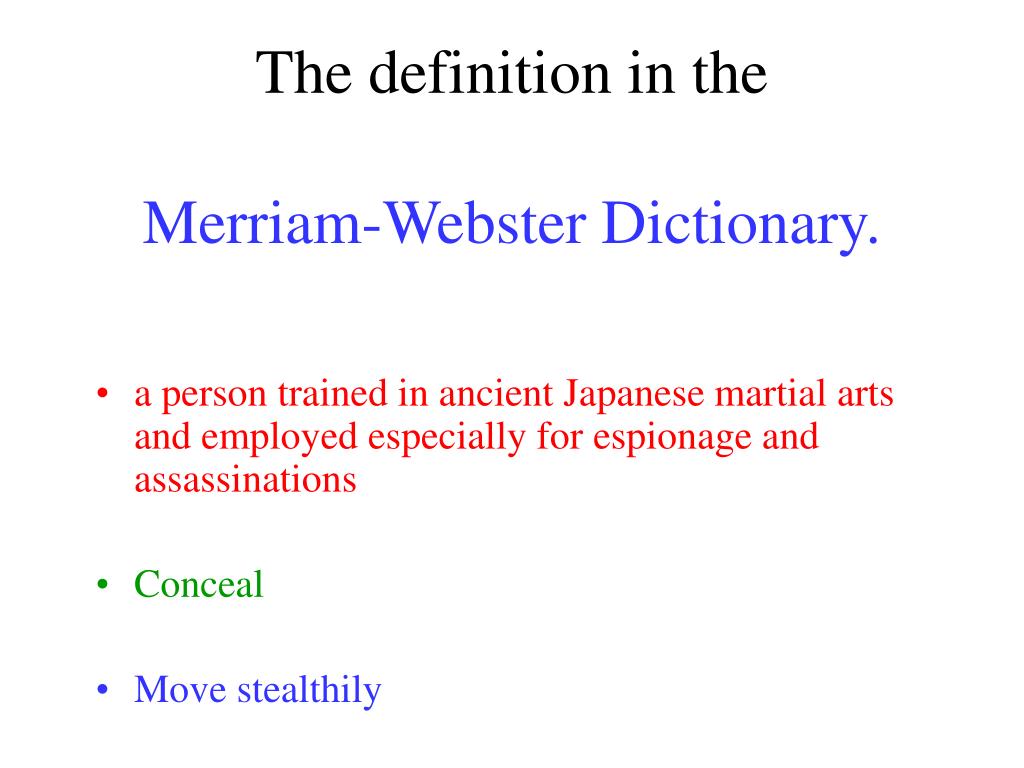 The definition in the

Merriam-Webster Dictionary.

• a person trained in ancient Japanese martial arts and employed especially for espionage and assassinations

• Conceal

• Move stealthily